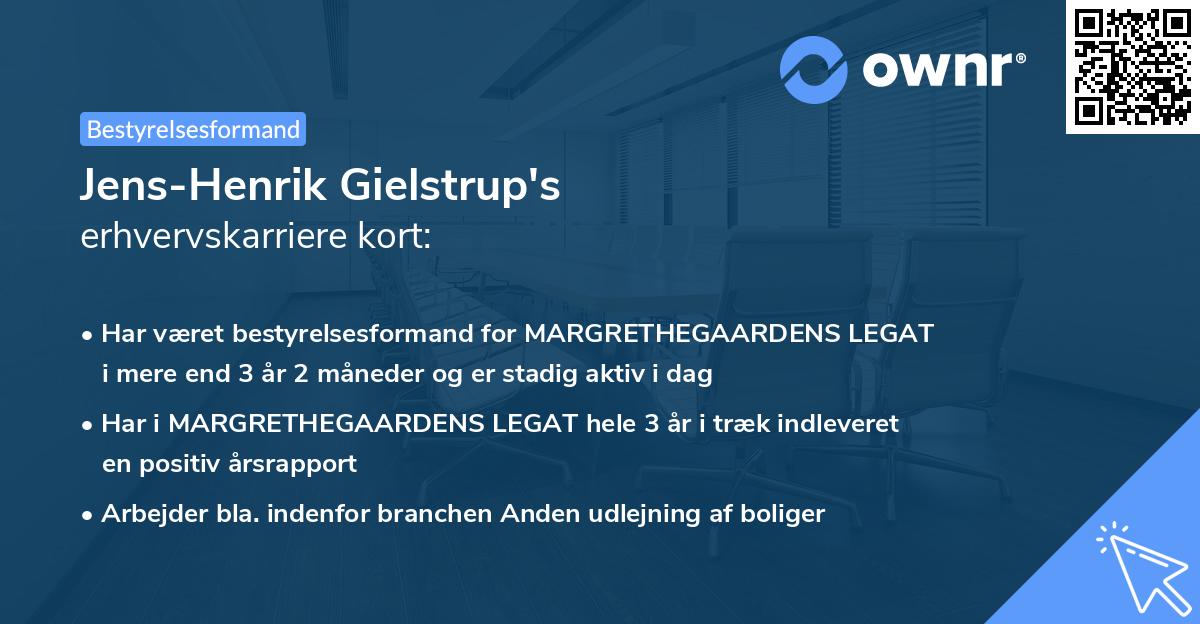 ownr®

Bestyrelsesformand

Jens-Henrik Gielstrup's erhvervskarriere kort:

• Har været bestyrelsesformand for MARGRETHEGAARDENS LEGAT i mere end 3 år 2 måneder og er stadig aktiv i dag

• Har i MARGRETHEGAARDENS LEGAT hele 3 år i træk indleveret en positiv årsrapport

• Arbejder bla. indenfor branchen Anden udlejning af boliger